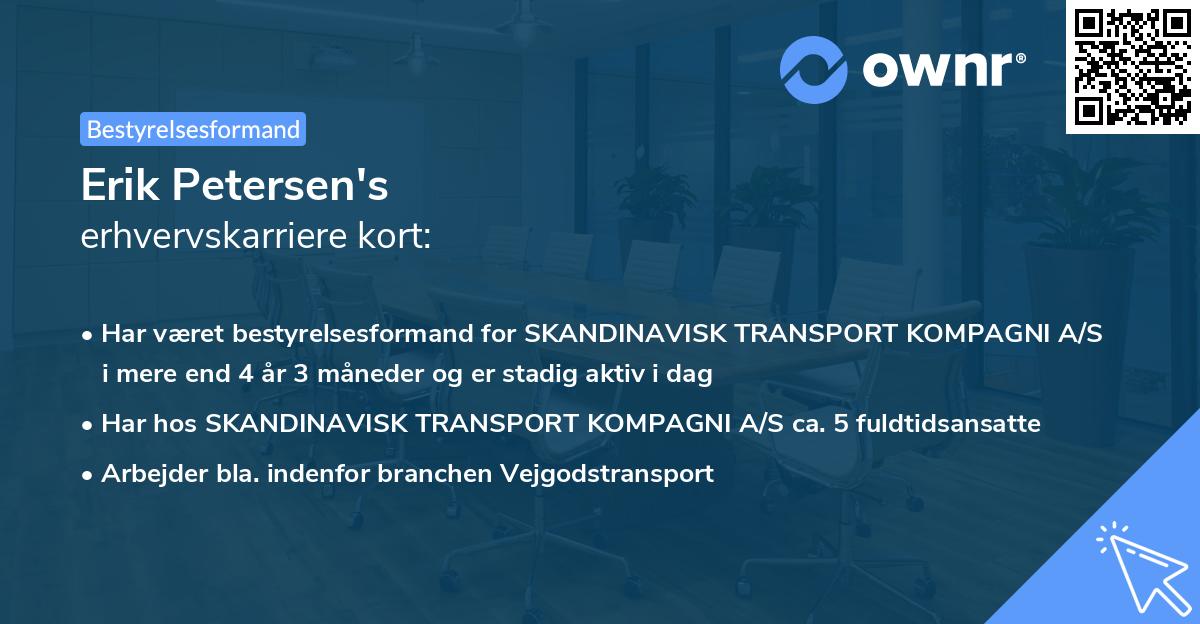 ownr®

Bestyrelsesformand

Erik Petersen's
erhvervskarriere kort:

• Har været bestyrelsesformand for SKANDINAVISK TRANSPORT KOMPAGNI A/S i mere end 4 år 3 måneder og er stadig aktiv i dag

• Har hos SKANDINAVISK TRANSPORT KOMPAGNI A/S ca. 5 fuldtidsansatte

• Arbejder bla. indenfor branchen Vejgodstransport